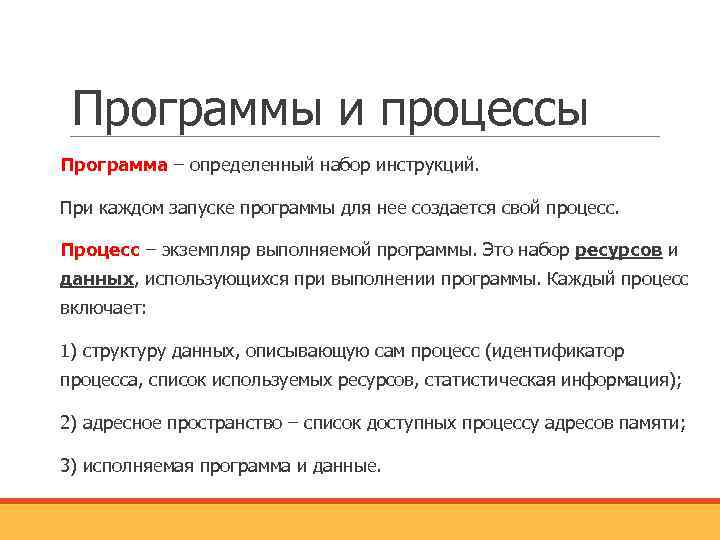 Программы и процессы

Программа – определенный набор инструкций.

При каждом запуске программы для нее создается свой процесс.

Процесс – экземпляр выполняемой программы. Это набор ресурсов и данных, использующихся при выполнении программы. Каждый процесс включает:

1) структуру данных, описывающую сам процесс (идентификатор процесса, список используемых ресурсов, статистическая информация);

2) адресное пространство – список доступных процессу адресов памяти;

3) исполняемая программа и данные.